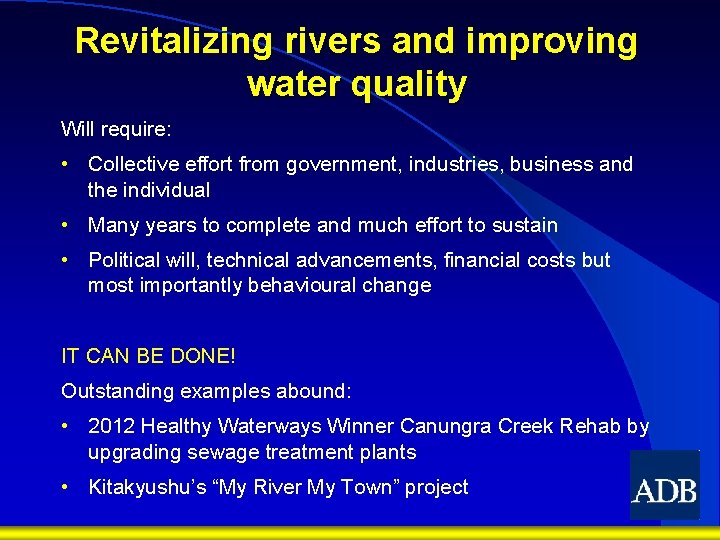 Revitalizing rivers and improving water quality

Will require:

• Collective effort from government, industries, business and the individual

• Many years to complete and much effort to sustain

• Political will, technical advancements, financial costs but most importantly behavioural change

IT CAN BE DONE!

Outstanding examples abound:

• 2012 Healthy Waterways Winner Canungra Creek Rehab by upgrading sewage treatment plants

• Kitakyushu's "My River My Town" project

ADB